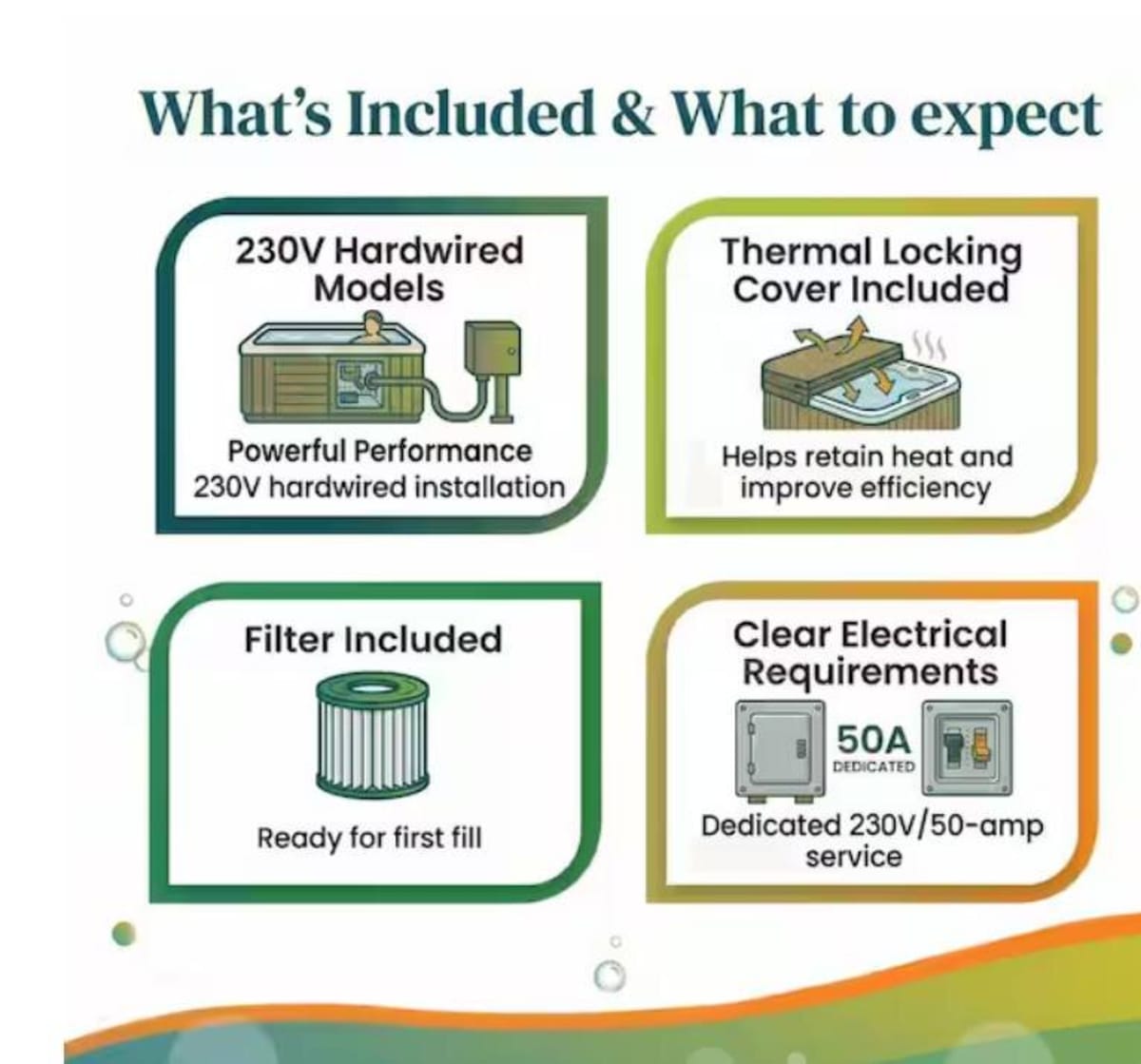 What's Included & What to expect

230V Hardwired Models

Powerful Performance
230V hardwired installation

Thermal Locking Cover Included

Helps retain heat and improve efficiency

Filter Included

Ready for first fill

Clear Electrical Requirements

50A
DEDICATED

Dedicated 230V/50-amp service